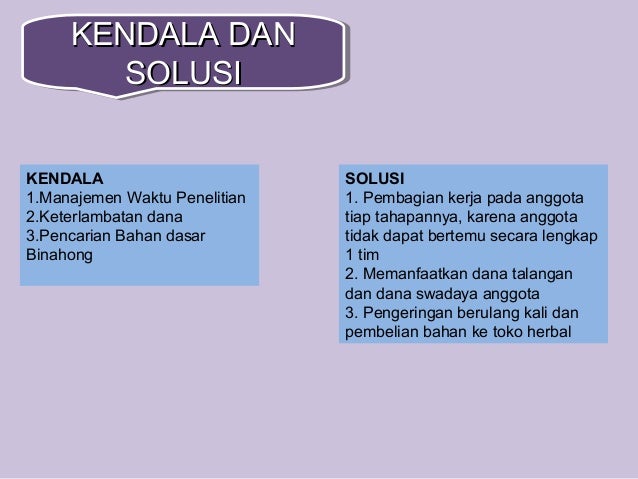 KENDALA DAN SOLUSI

KENDALA
1.Manajemen Waktu Penelitian
2.Keterlambatan dana
3.Pencarian Bahan dasar Binahong

SOLUSI
1. Pembagian kerja pada anggota tiap tahapannya, karena anggota tidak dapat bertemu secara lengkap 1 tim
2. Memanfaatkan dana talangan dan dana swadaya anggota
3. Pengeringan berulang kali dan pembelian bahan ke toko herbal